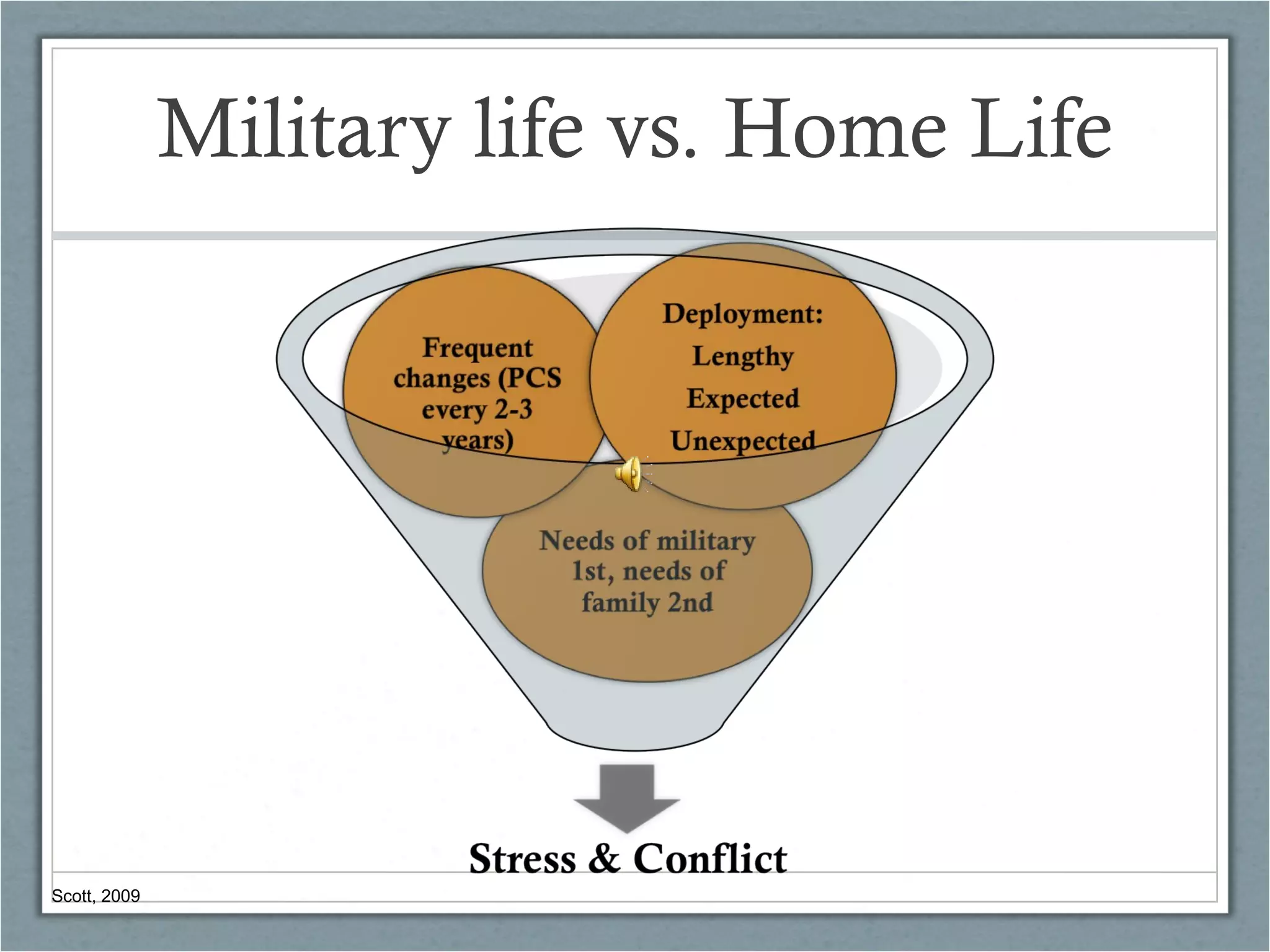 Military life vs. Home Life

Frequent changes (PCS every 2-3 years)

Deployment:
Lengthy
Expected
Unexpected

Needs of military 1st, needs of family 2nd

Stress & Conflict

Scott, 2009